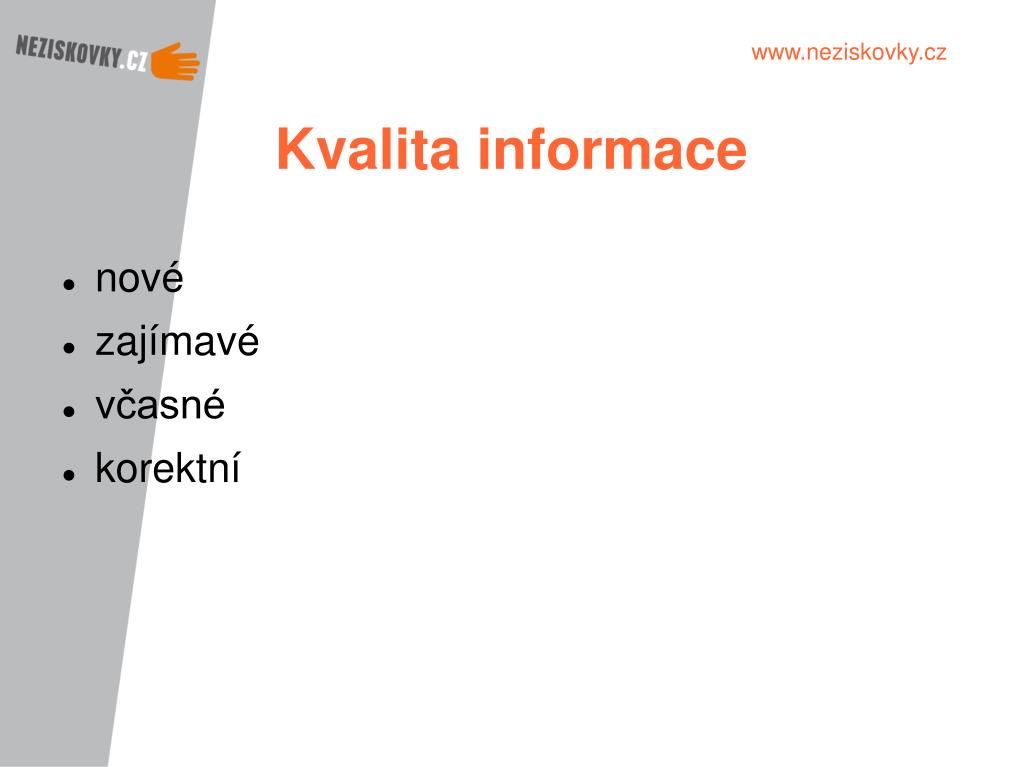 NEZISKOVKY.CZ

www.neziskovky.cz

Kvalita informace

- nové
- zajímavé
- včasné
- korektní